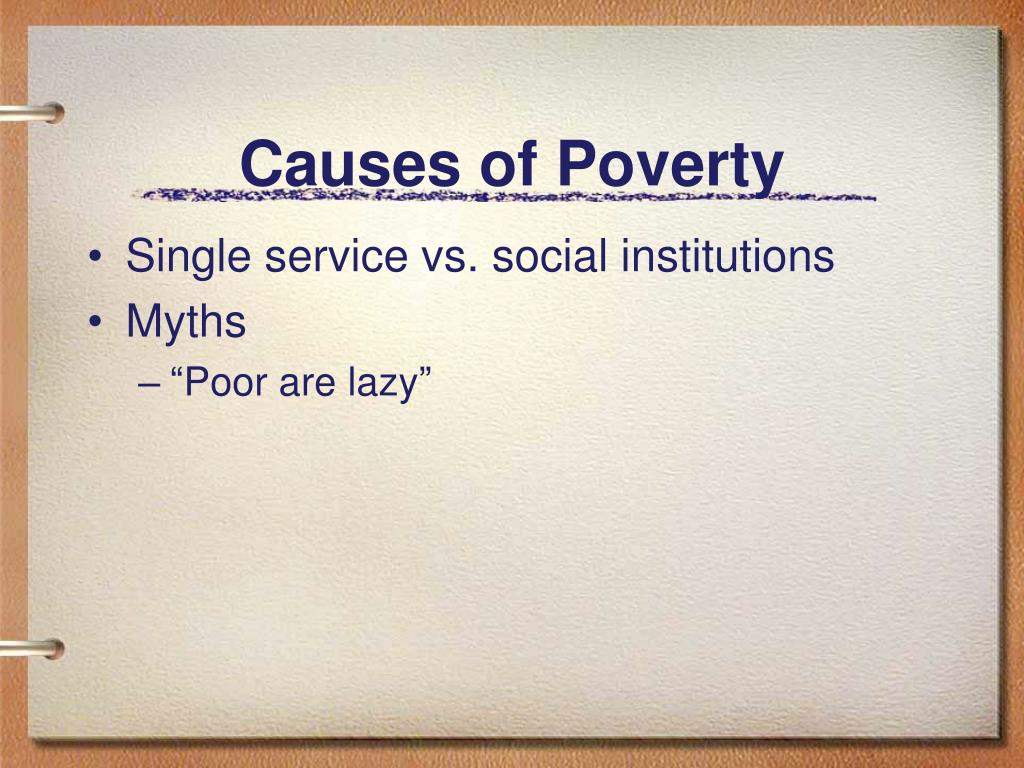 Causes of Poverty

• Single service vs. social institutions
• Myths
– “Poor are lazy”